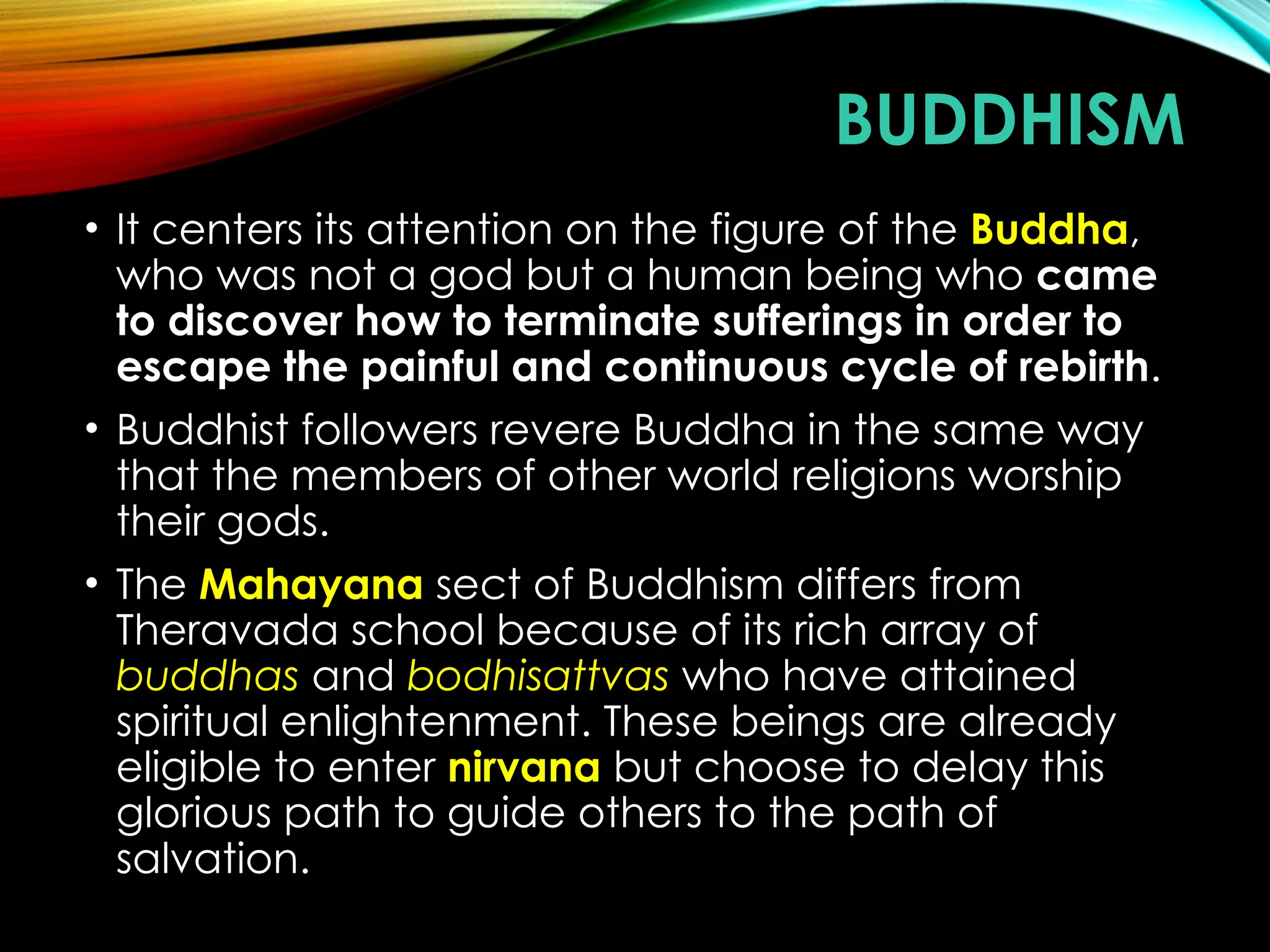 BUDDHISM

• It centers its attention on the figure of the Buddha, who was not a god but a human being who came to discover how to terminate sufferings in order to escape the painful and continuous cycle of rebirth.

• Buddhist followers revere Buddha in the same way that the members of other world religions worship their gods.

• The Mahayana sect of Buddhism differs from Theravada school because of its rich array of buddhas and bodhisattvas who have attained spiritual enlightenment. These beings are already eligible to enter nirvana but choose to delay this glorious path to guide others to the path of salvation.